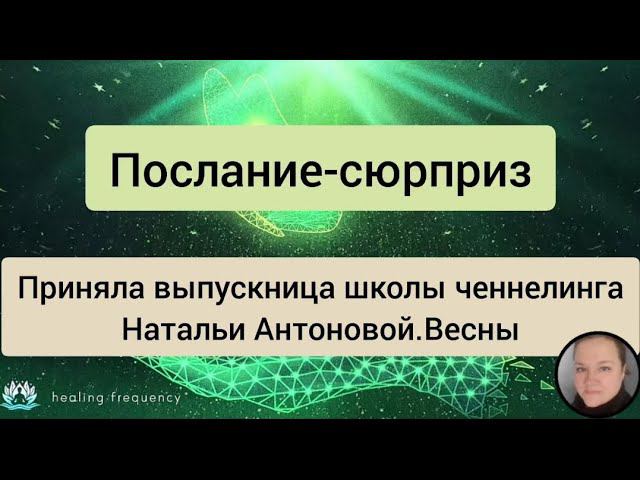 Послание-сюрприз

Приняла выпускница школы ченнелинга Натальи Антоновой.Весны

healing frequency